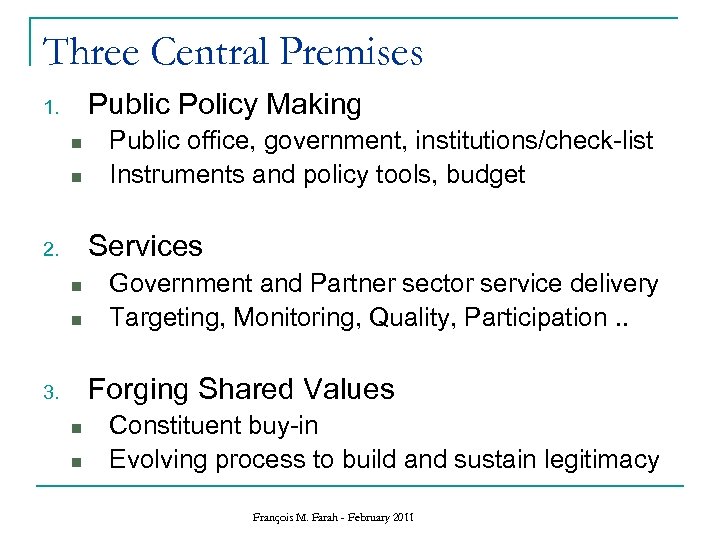 Three Central Premises

1. Public Policy Making
- Public office, government, institutions/check-list
- Instruments and policy tools, budget

2. Services
- Government and Partner sector service delivery
- Targeting, Monitoring, Quality, Participation ..

3. Forging Shared Values
- Constituent buy-in
- Evolving process to build and sustain legitimacy

François M. Farah - February 2011